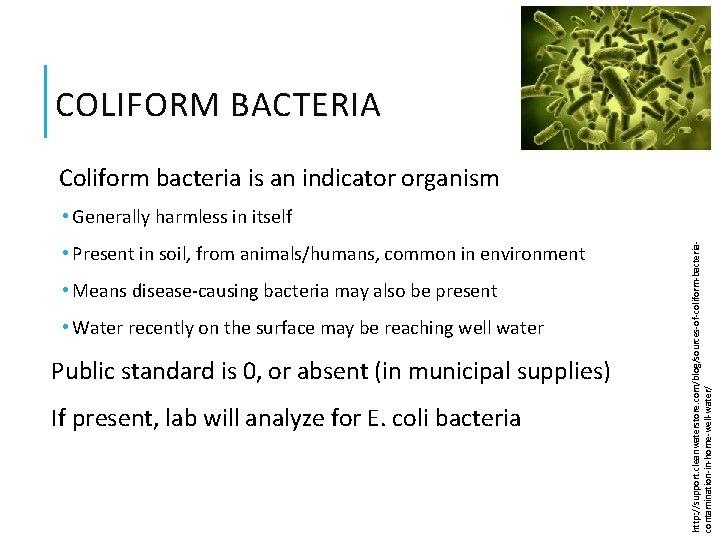 COLIFORM BACTERIA

Coliform bacteria is an indicator organism

• Generally harmless in itself

• Present in soil, from animals/humans, common in environment

• Means disease-causing bacteria may also be present

• Water recently on the surface may be reaching well water

Public standard is 0, or absent (in municipal supplies)

If present, lab will analyze for E. coli bacteria

http://support.cleanwaterstore.com/blog/sources-of-coliform-bacteria-contamination-in-home-well-water/